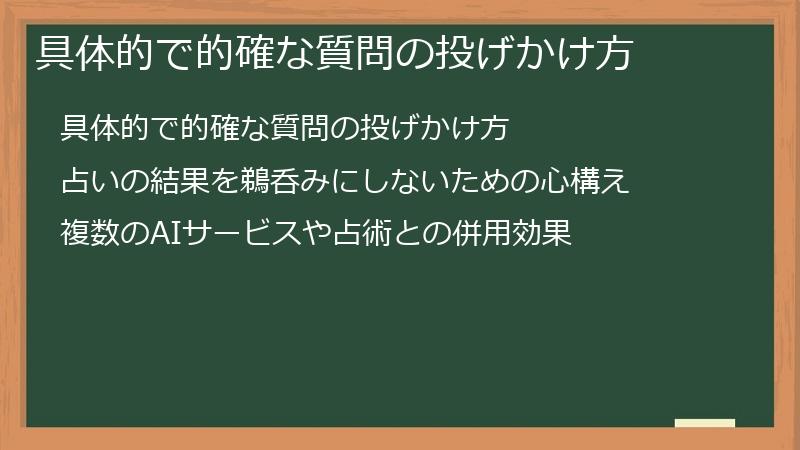 具体的で的確な質問の投げかけ方

具体的で的確な質問の投げかけ方

占いの結果を鵜呑みにしないための心構え

複数のAIサービスや占術との併用効果